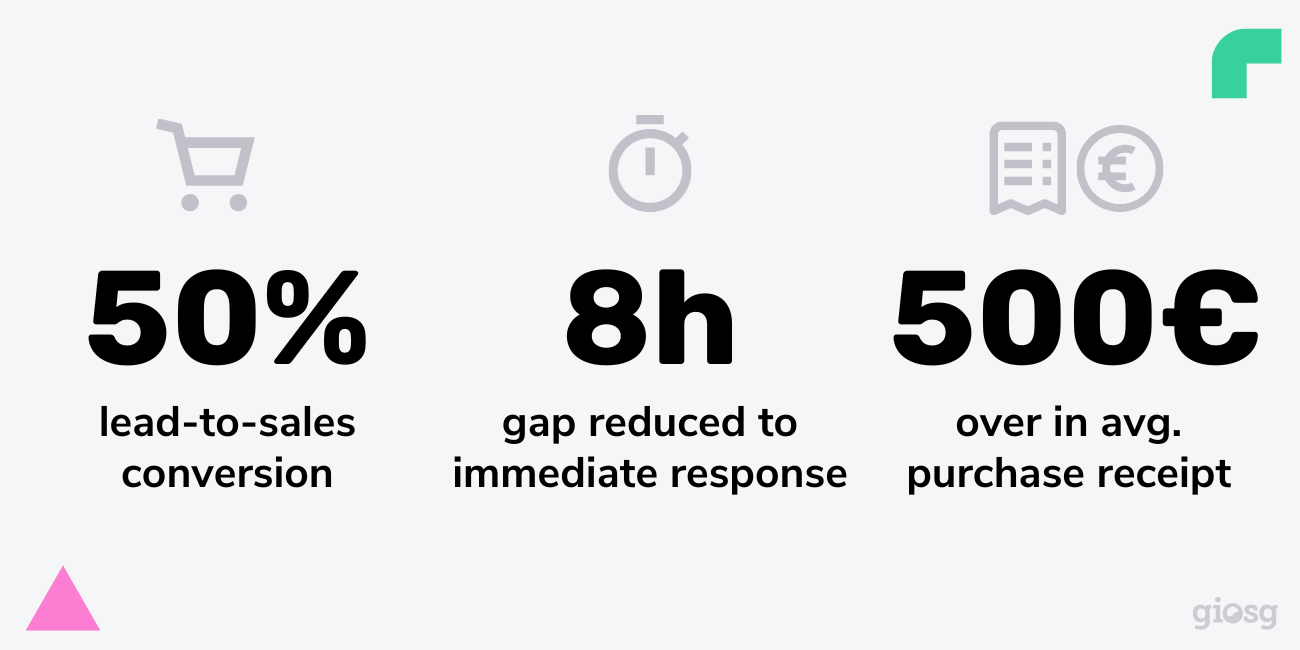 50%
lead-to-sales conversion

8h
gap reduced to immediate response

500€
over in avg. purchase receipt

giosg